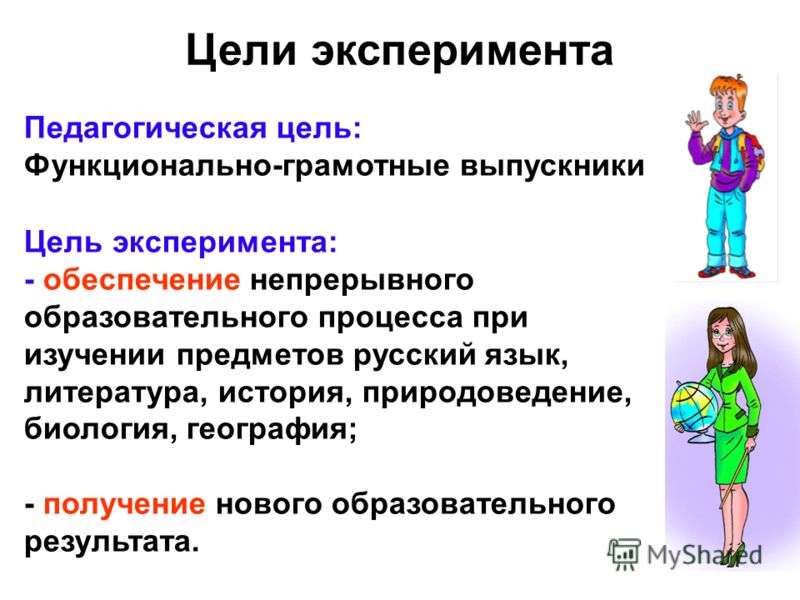 Цели эксперимента

Педагогическая цель:
Функционально-грамотные выпускники

Цель эксперимента:
- обеспечение непрерывного образовательного процесса при изучении предметов русский язык, литература, история, природоведение, биология, география;

- получение нового образовательного результата.

MyShared